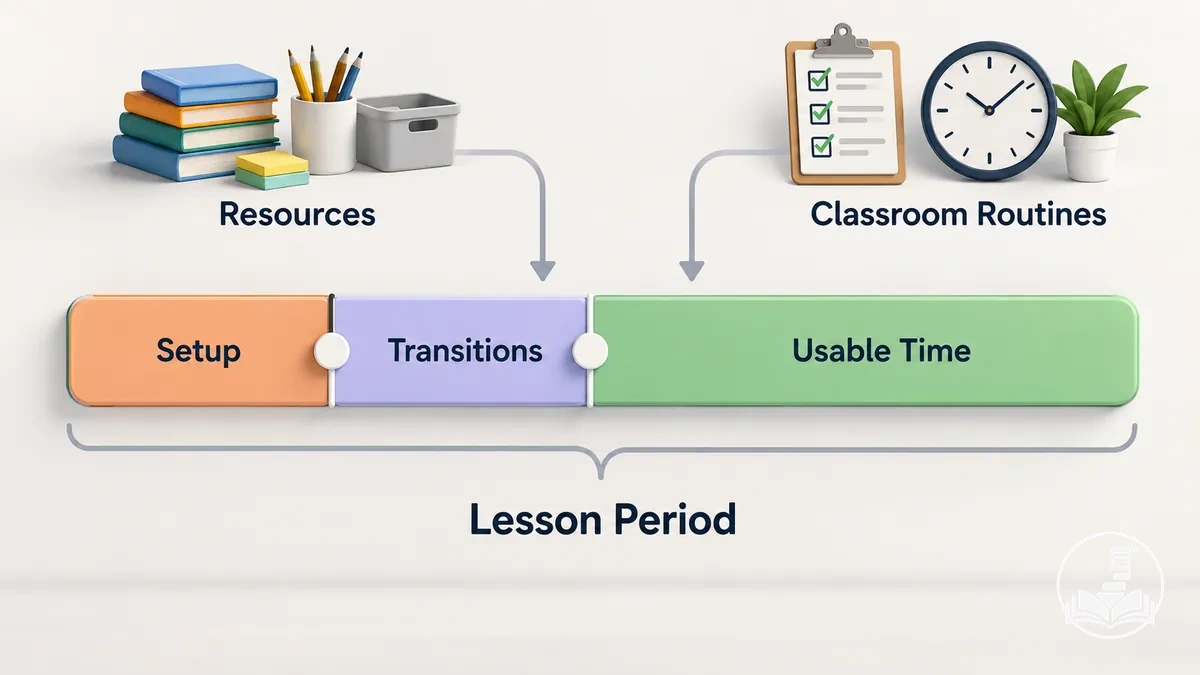 Resources

Classroom Routines

Setup

Transitions

Usable Time

Lesson Period